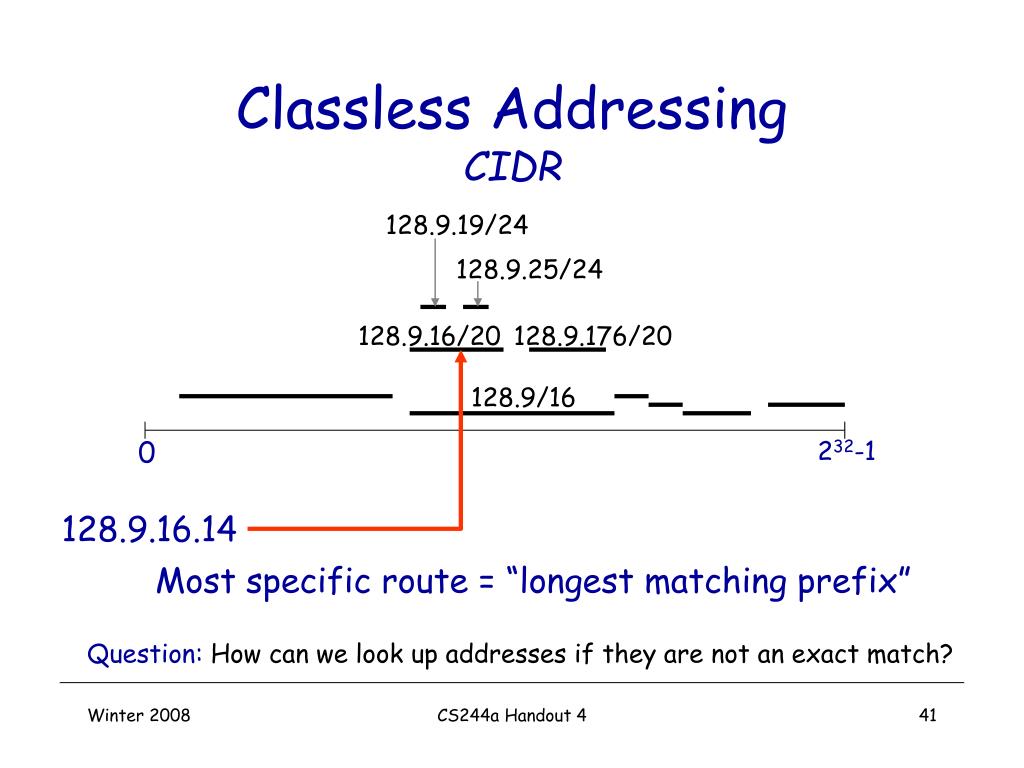 Classless Addressing
CIDR

128.9.19/24

128.9.25/24

128.9.16/20 128.9.176/20

128.9/16

0

$2^{32}$-1

128.9.16.14

Most specific route = “longest matching prefix”

Question: How can we look up addresses if they are not an exact match?

Winter 2008

CS244a Handout 4

41